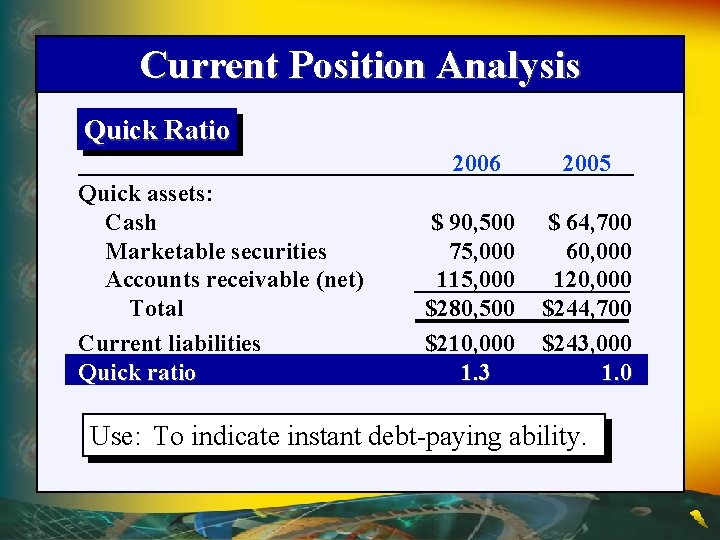 Current Position Analysis

Quick Ratio

| | 2006 | 2005 |
|---|---|---|
| Quick assets: | | |
| Cash | \$ 90,500 | \$ 64,700 |
| Marketable securities | 75,000 | 60,000 |
| Accounts receivable (net) | 115,000 | 120,000 |
| Total | \$280,500 | \$244,700 |
| Current liabilities | \$210,000 | \$243,000 |
| Quick ratio | 1.3 | 1.0 |

Use: To indicate instant debt-paying ability.